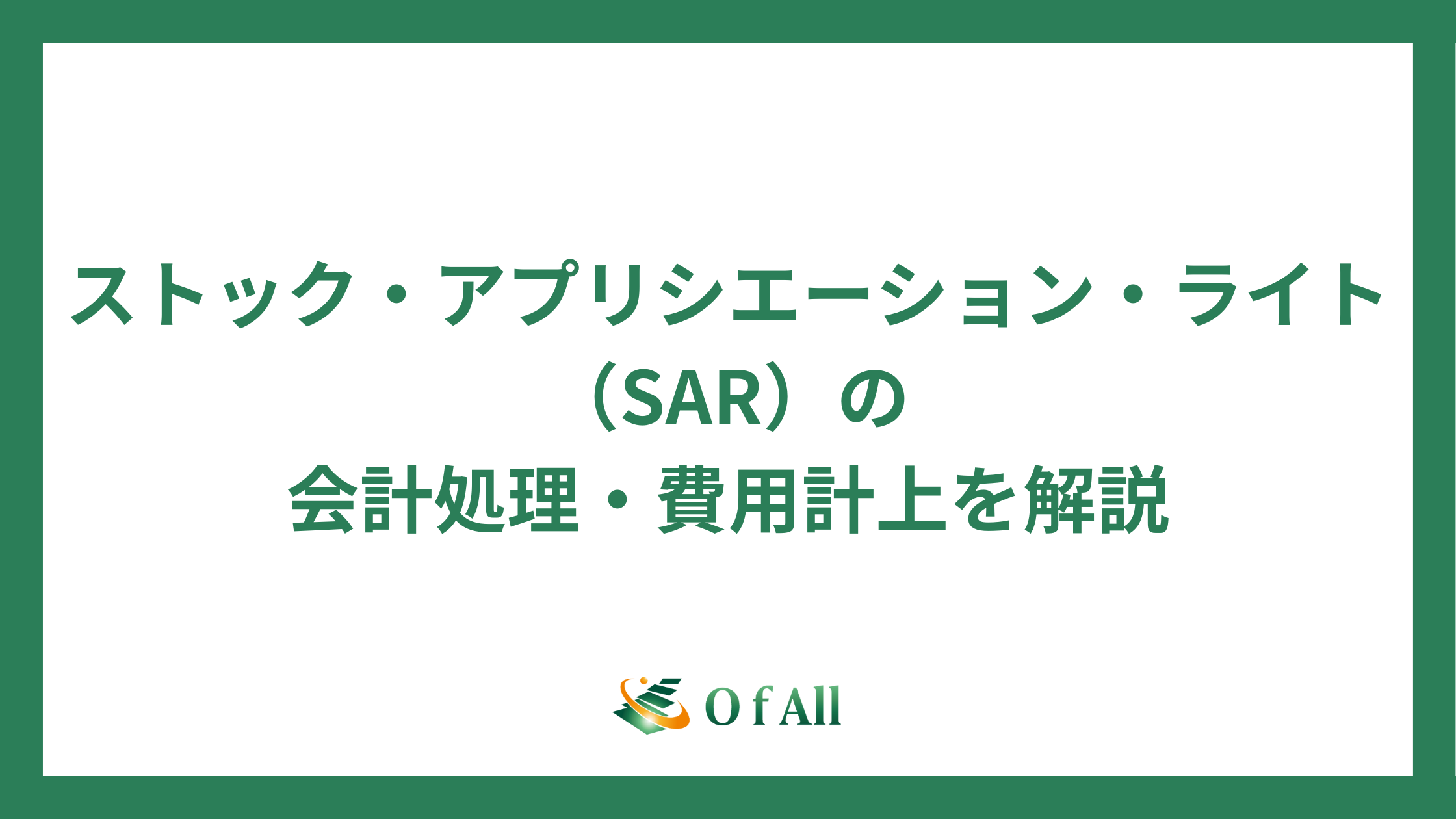 ストック・アプリシエーション・ライト（SAR）の
会計処理・費用計上を解説

O f All